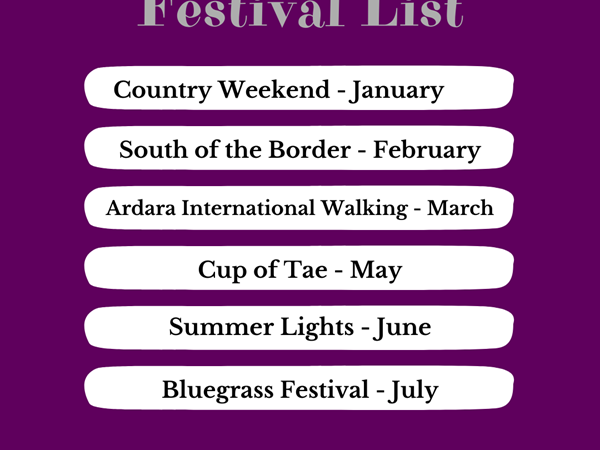 Festival List

Country Weekend - January

South of the Border - February

Ardara International Walking - March

Cup of Tae - May

Summer Lights - June

Bluegrass Festival - July